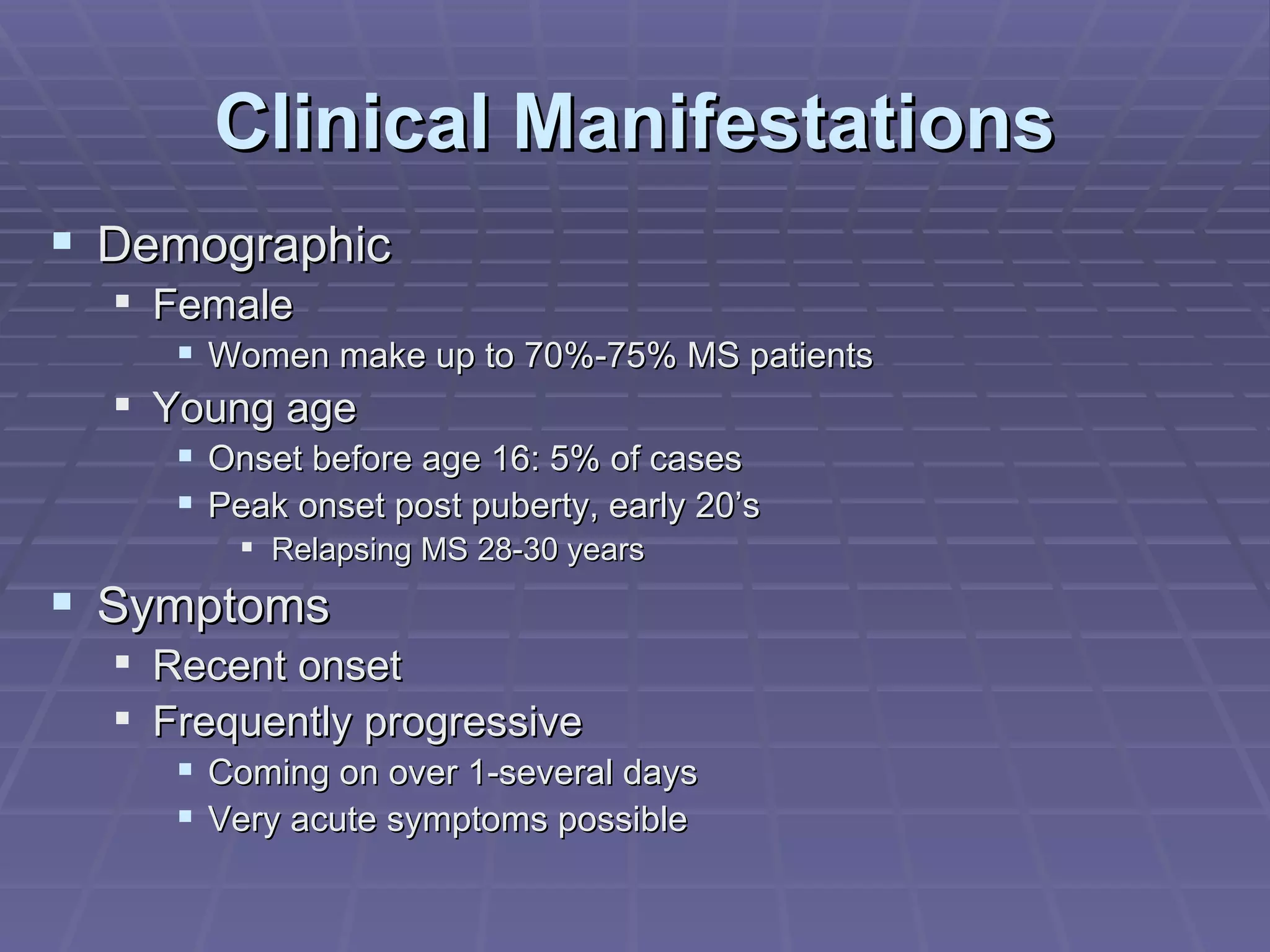 Clinical Manifestations

- Demographic
  - Female
    - Women make up to 70%-75% MS patients
  - Young age
    - Onset before age 16: 5% of cases
    - Peak onset post puberty, early 20’s
      - Relapsing MS 28-30 years
- Symptoms
  - Recent onset
  - Frequently progressive
    - Coming on over 1-several days
    - Very acute symptoms possible